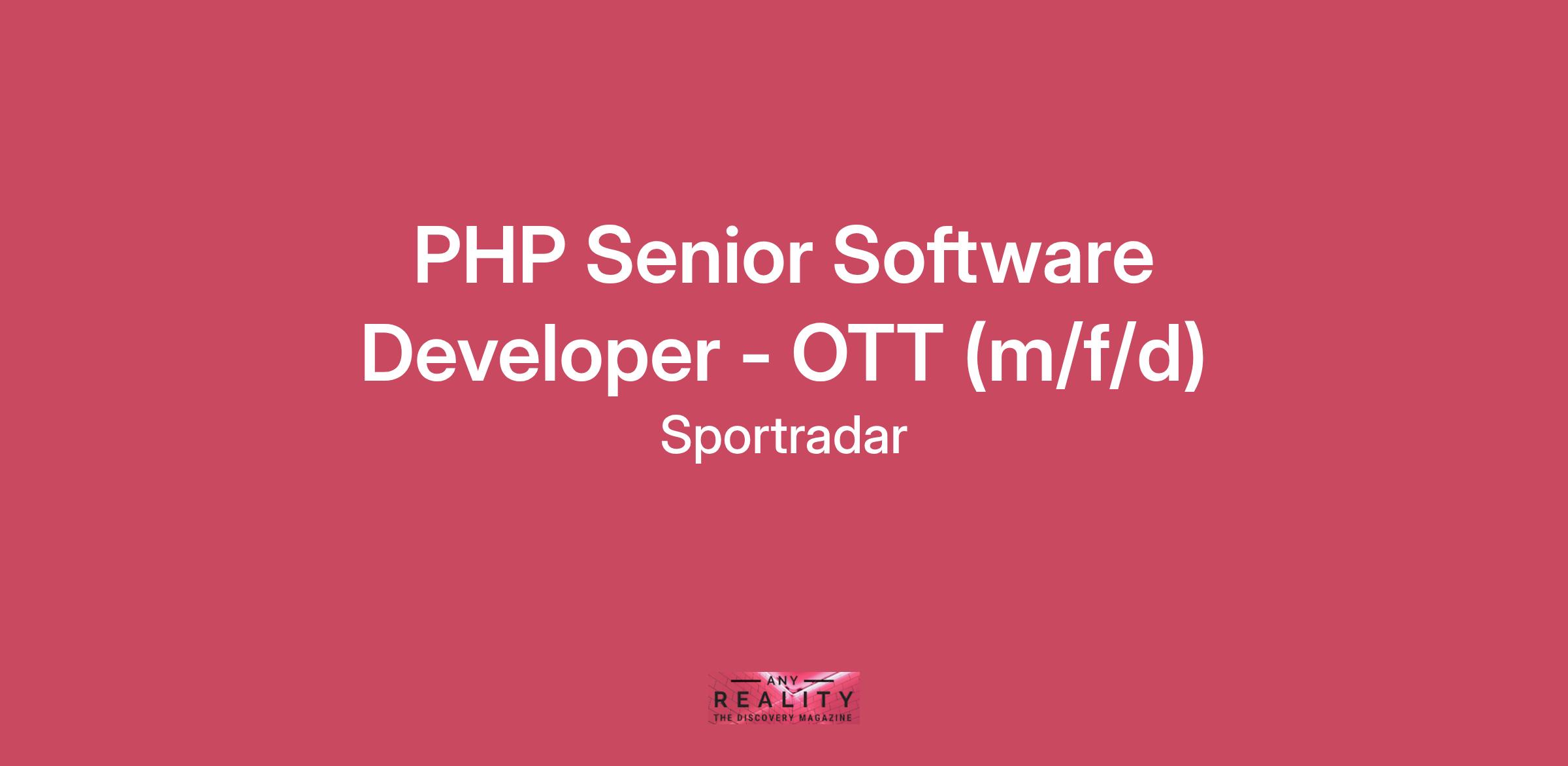 PHP Senior Software Developer - OTT (m/f/d)
Sportradar

ANY
REALITY
THE DISCOVERY MAGAZINE